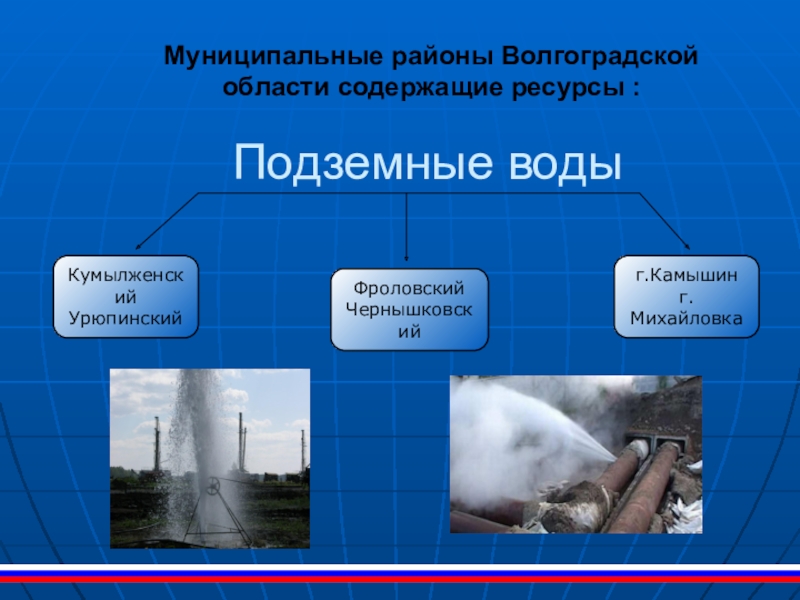 Муниципальные районы Волгоградской области содержащие ресурсы :

Подземные воды

Кумылженский Урюпинский

Фроловский Чернышковский

г.Камышин г. Михайловка